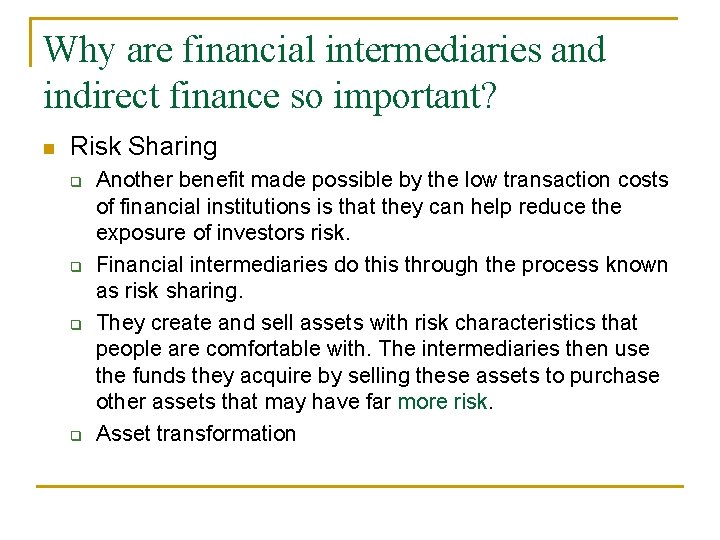 Why are financial intermediaries and indirect finance so important?

Risk Sharing

Another benefit made possible by the low transaction costs of financial institutions is that they can help reduce the exposure of investors risk.

Financial intermediaries do this through the process known as risk sharing.

They create and sell assets with risk characteristics that people are comfortable with. The intermediaries then use the funds they acquire by selling these assets to purchase other assets that may have far more risk.

Asset transformation